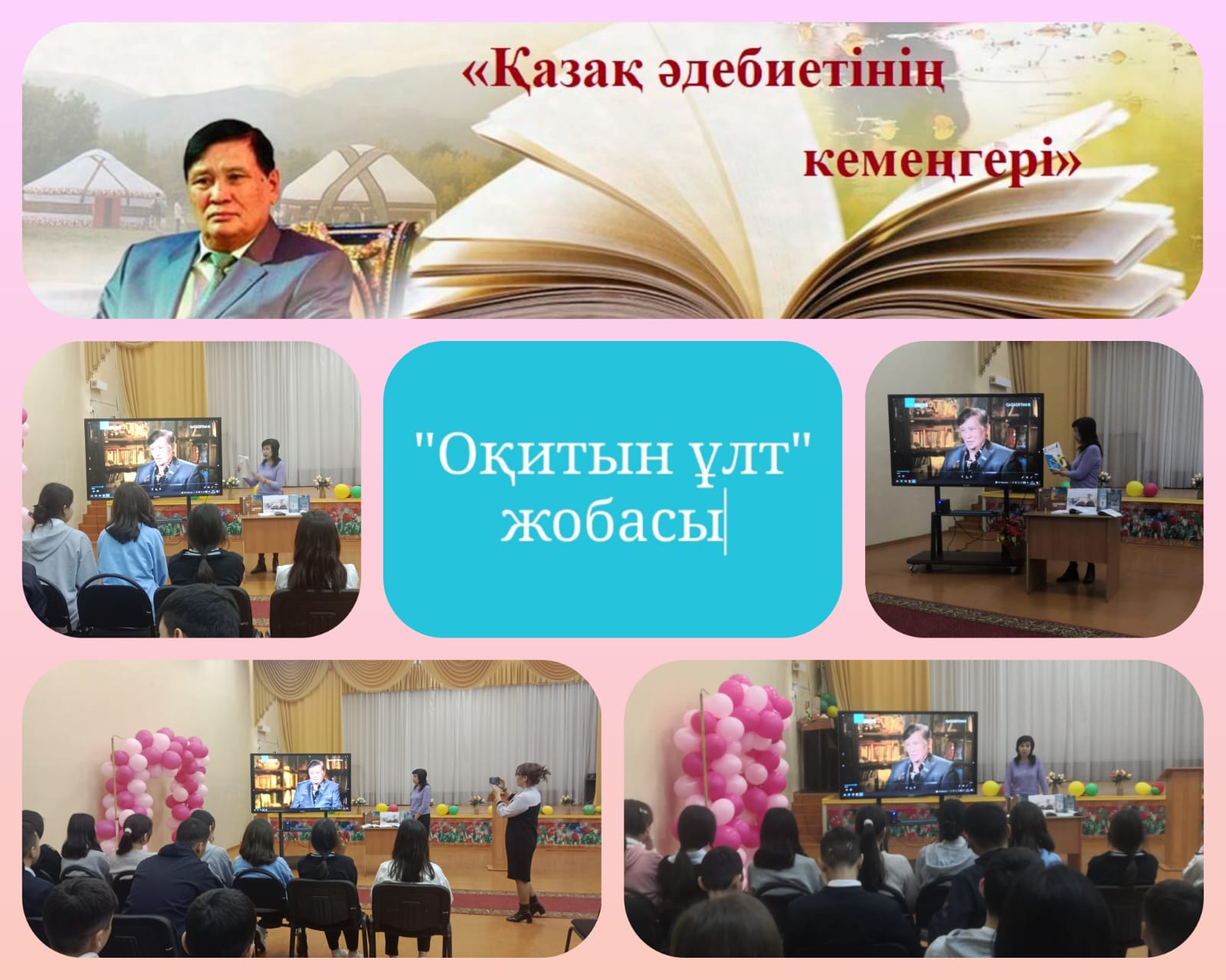 «Қазақ әдебиетінің кемеңгері»

"Оқитын ұлт" жобасы